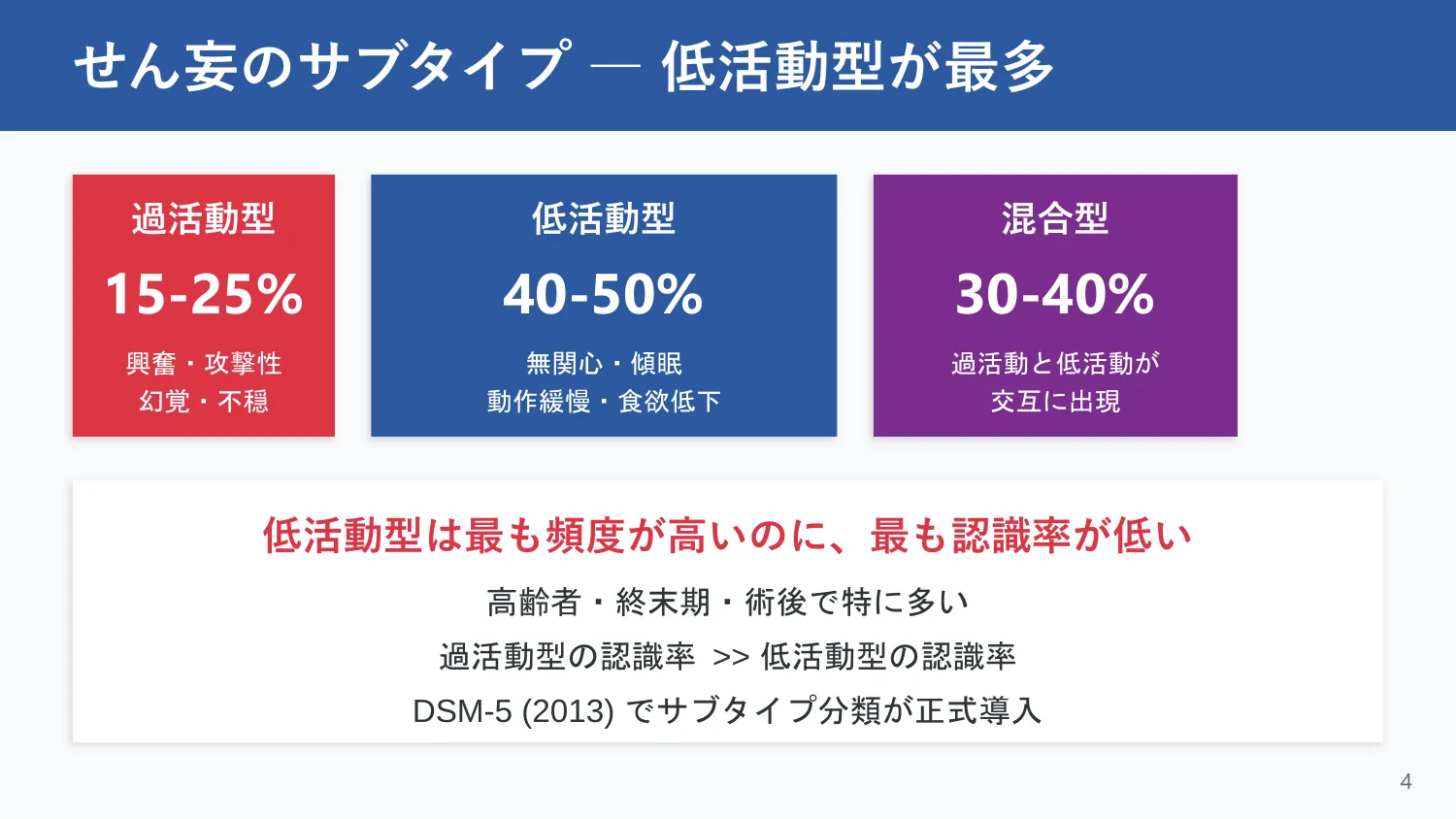 せん妄のサブタイプ — 低活動型が最多

過活動型
15-25%
興奮・攻撃性
幻覚・不穏

低活動型
40-50%
無関心・傾眠
動作緩慢・食欲低下

混合型
30-40%
過活動と低活動が
交互に出現

低活動型は最も頻度が高いのに、最も認識率が低い

高齢者・終末期・術後で特に多い

過活動型の認識率 >> 低活動型の認識率

DSM-5 (2013) でサブタイプ分類が正式導入

4